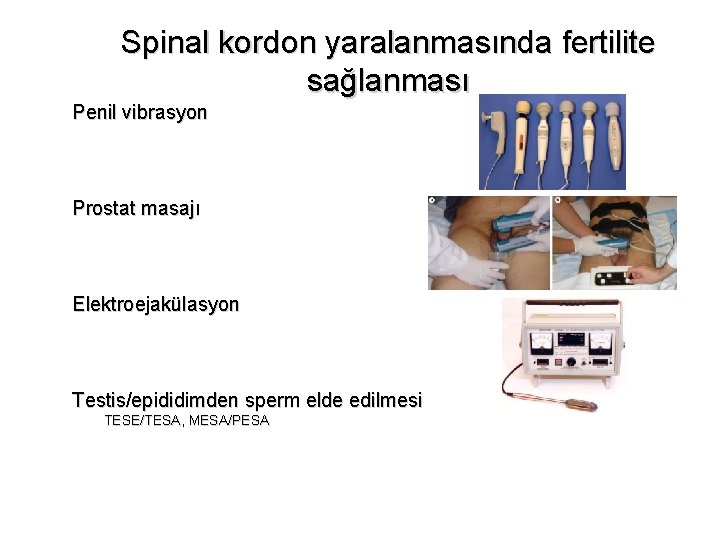 Spinal kordon yaralanmasında fertilite sağlanması

Penil vibrasyon

Prostat masajı

Elektroejakülasyon

Testis/epididimden sperm elde edilmesi
TESE/TESA, MESA/PESA